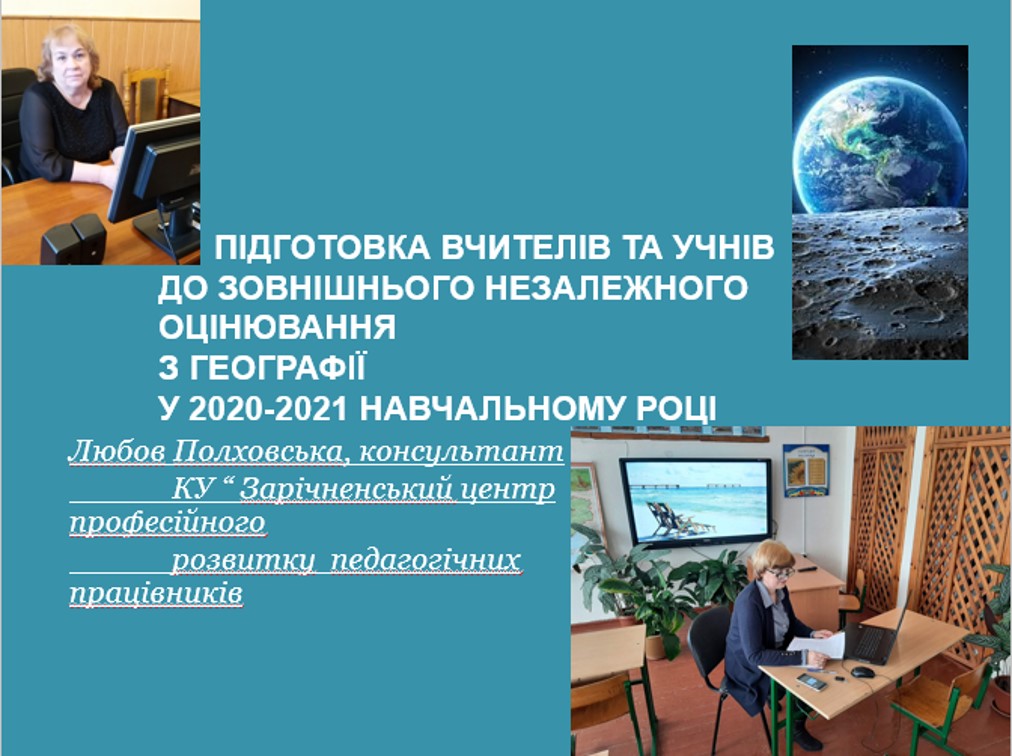 ПІДГОТОВКА ВЧИТЕЛІВ ТА УЧНІВ ДО ЗОВНІШНЬОГО НЕЗАЛЕЖНОГО ОЦІНЮВАННЯ З ГЕОГРАФІЇ У 2020-2021 НАВЧАЛЬНОМУ РОЦІ

Любов Полховська, консультант КУ “ Зарічненський центр професійного розвитку педагогічних працівників